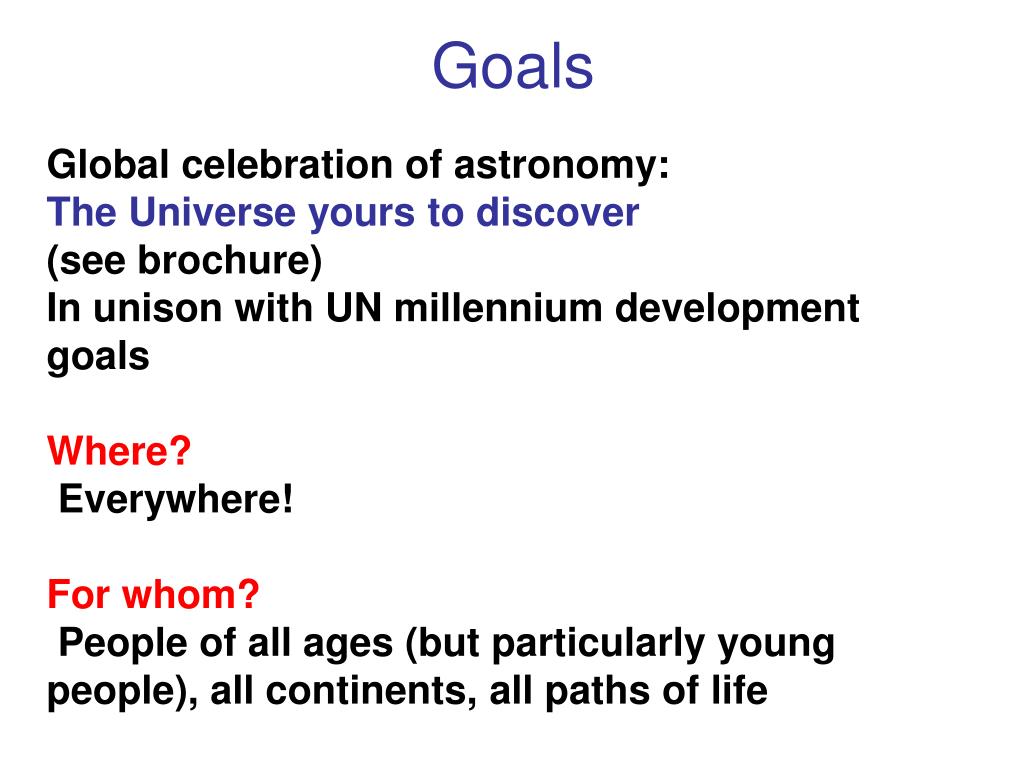 Goals

Global celebration of astronomy:
The Universe yours to discover
(see brochure)
In unison with UN millennium development goals

Where?
Everywhere!

For whom?
People of all ages (but particularly young people), all continents, all paths of life